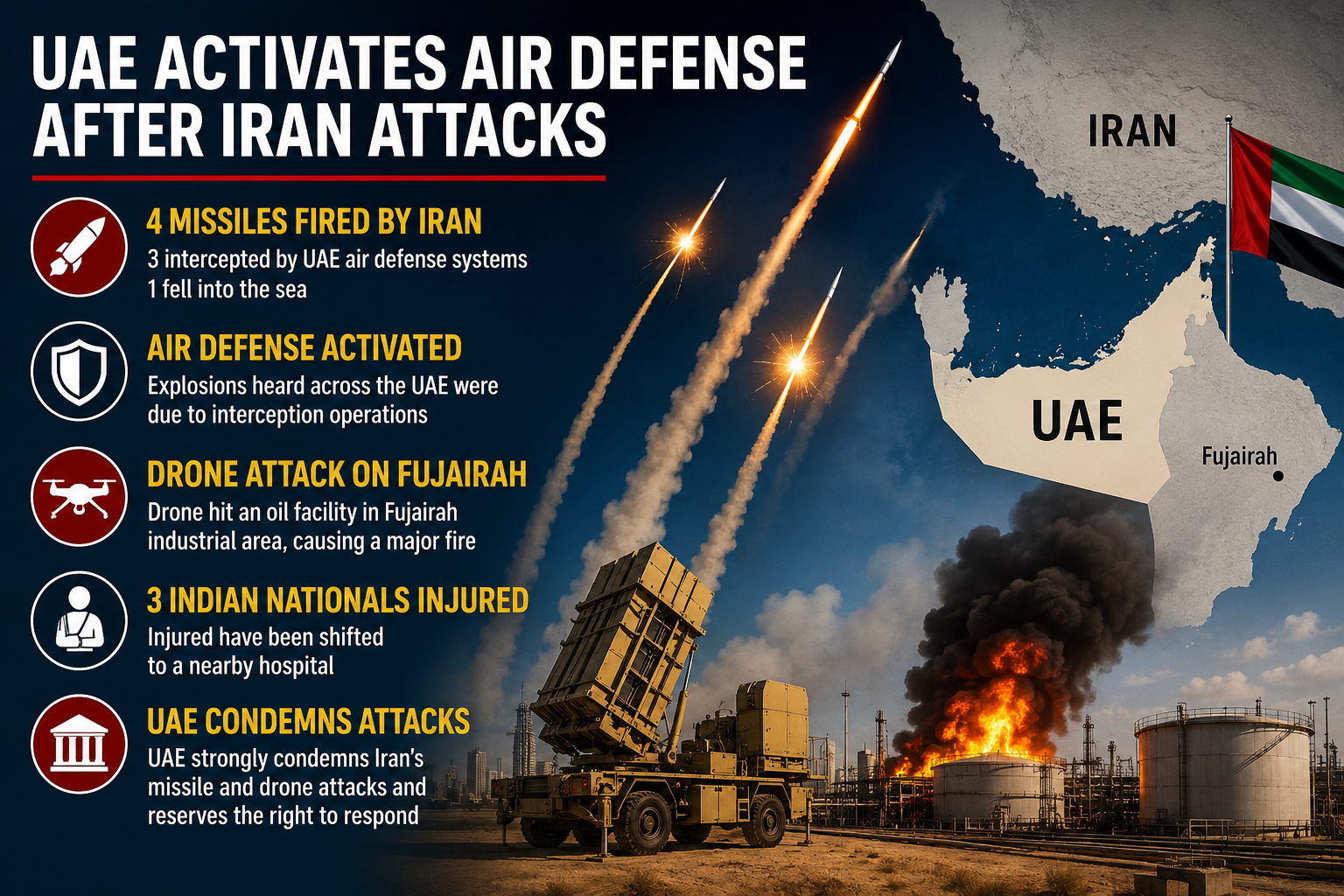 UAE ACTIVATES AIR DEFENSE AFTER IRAN ATTACKS

4 MISSILES FIRED BY IRAN
3 intercepted by UAE air defense systems
1 fell into the sea

AIR DEFENSE ACTIVATED
Explosions heard across the UAE were due to interception operations

DRONE ATTACK ON FUJAIRAH
Drone hit an oil facility in Fujairah industrial area, causing a major fire

3 INDIAN NATIONALS INJURED
Injured have been shifted to a nearby hospital

UAE CONDEMNS ATTACKS
UAE strongly condemns Iran's missile and drone attacks and reserves the right to respond

IRAN

UAE

Fujairah